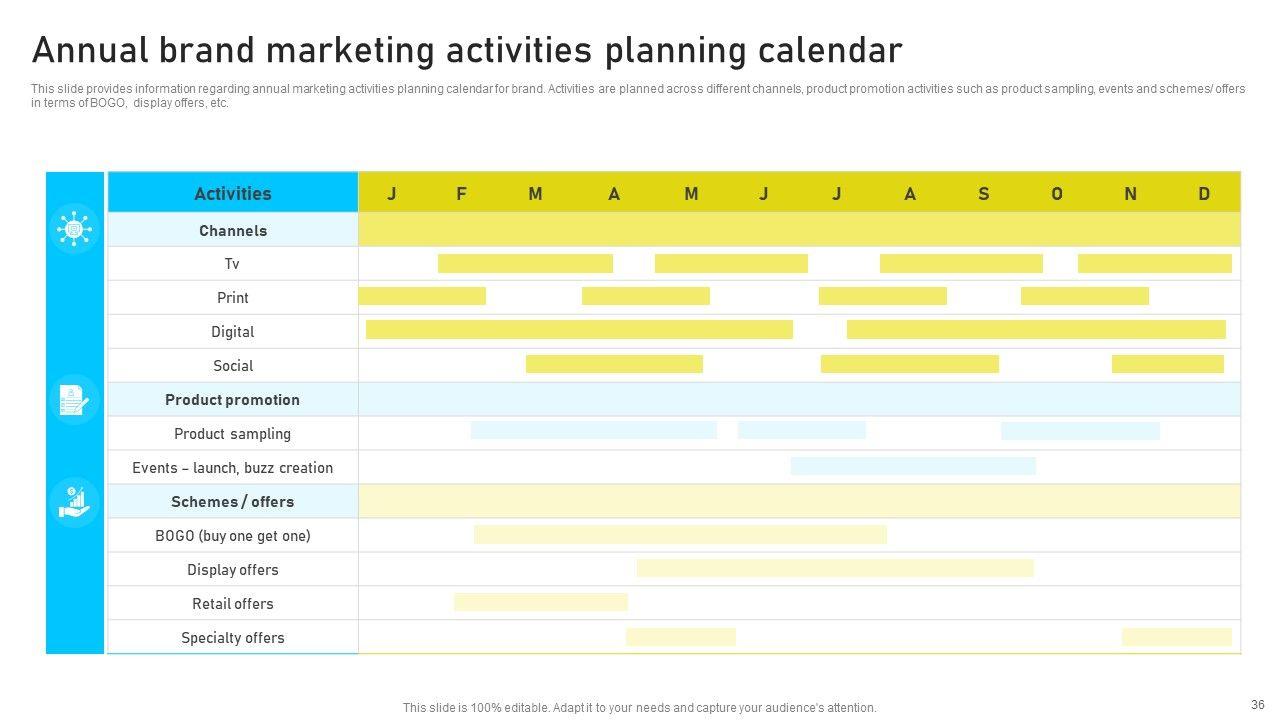 Annual brand marketing activities planning calendar

This slide provides information regarding annual marketing activities planning calendar for brand. Activities are planned across different channels, product promotion activities such as product sampling, events and schemes/ offers in terms of BOGO, display offers, etc.

| Activities | J | F | M | A | M | J | J | A | S | O | N | D |
|---|---|---|---|---|---|---|---|---|---|---|---|---|
| Channels | | | | | | | | | | | | |
| Tv | | | | | | | | | | | | |
| Print | | | | | | | | | | | | |
| Digital | | | | | | | | | | | | |
| Social | | | | | | | | | | | | |
| Product promotion | | | | | | | | | | | | |
| Product sampling | | | | | | | | | | | | |
| Events – launch, buzz creation | | | | | | | | | | | | |
| Schemes / offers | | | | | | | | | | | | |
| BOGO (buy one get one) | | | | | | | | | | | | |
| Display offers | | | | | | | | | | | | |
| Retail offers | | | | | | | | | | | | |
| Specialty offers | | | | | | | | | | | | |

This slide is 100% editable. Adapt it to your needs and capture your audience's attention.

36